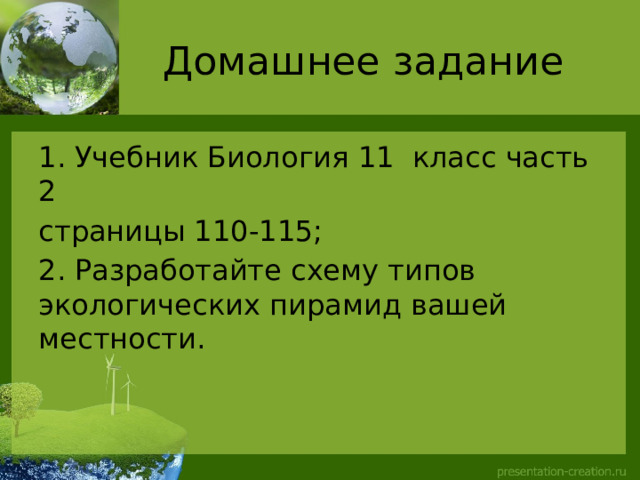 Домашнее задание

1. Учебник Биология 11 класс часть 2

страницы 110-115;

2. Разработайте схему типов экологических пирамид вашей местности.

presentation-creation.ru